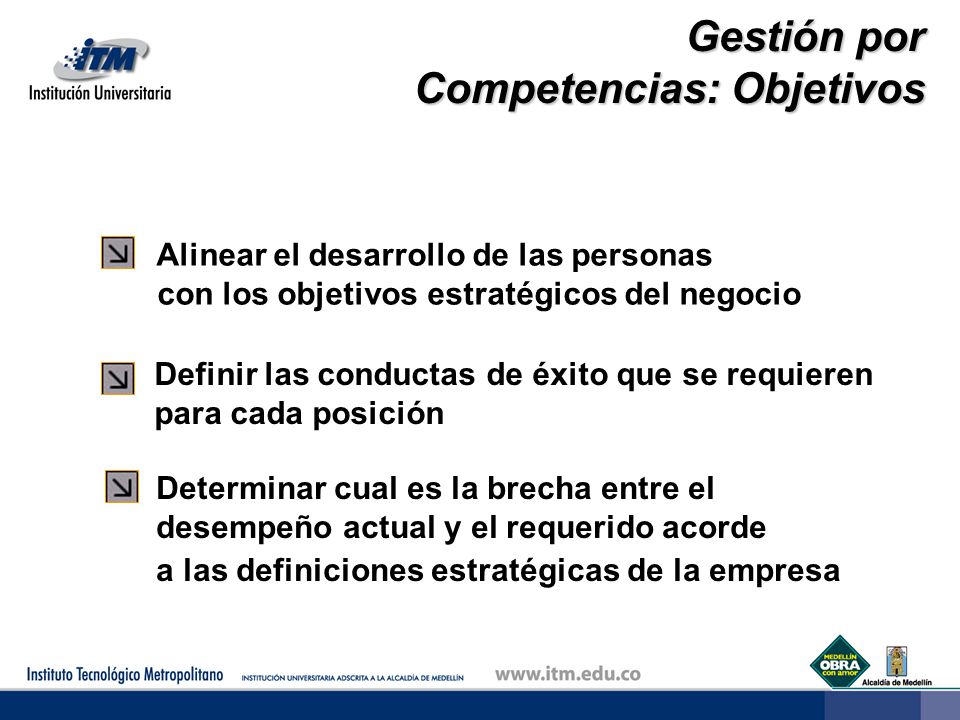 ITM
Institución Universitaria

Gestión por Competencias: Objetivos

Alinear el desarrollo de las personas con los objetivos estratégicos del negocio

Definir las conductas de éxito que se requieren para cada posición

Determinar cual es la brecha entre el desempeño actual y el requerido acorde a las definiciones estratégicas de la empresa

Instituto Tecnológico Metropolitano INSTITUCIÓN UNIVERSITARIA ADSCRITA A LA ALCALDÍA DE MEDELLÍN www.itm.edu.co

MEDELLÍN OBRA con amor
Alcaldía de Medellín